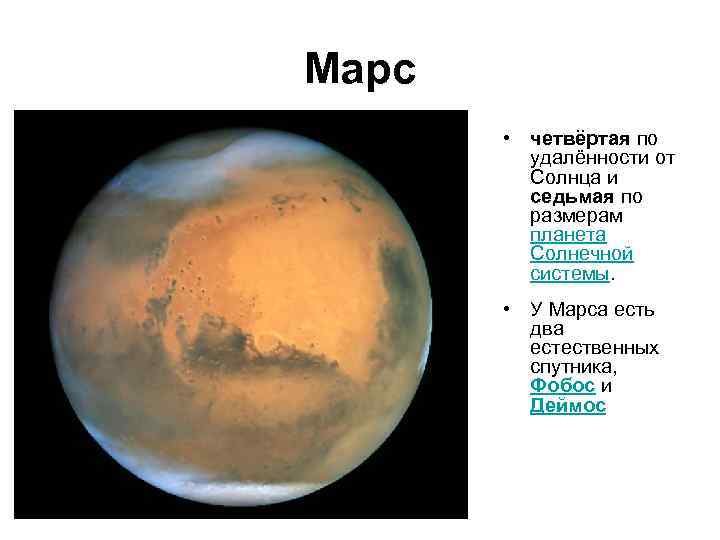 Марс

• четвёртая по удалённости от Солнца и седьмая по размерам планета Солнечной системы.

• У Марса есть два естественных спутника, Фобос и Деймос